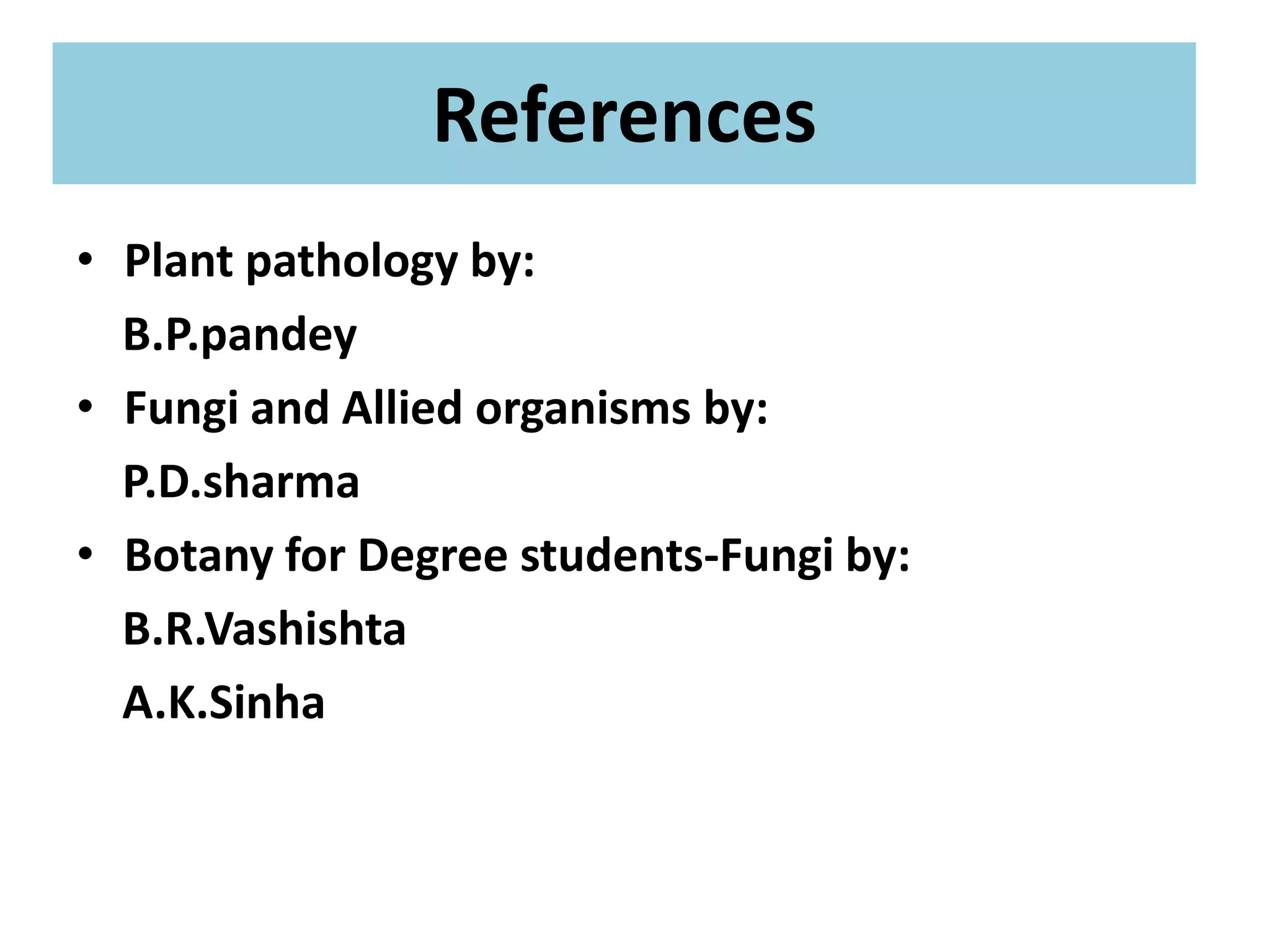 References

• Plant pathology by:
B.P.pandey
• Fungi and Allied organisms by:
P.D.sharma
• Botany for Degree students-Fungi by:
B.R.Vashishta
A.K.Sinha